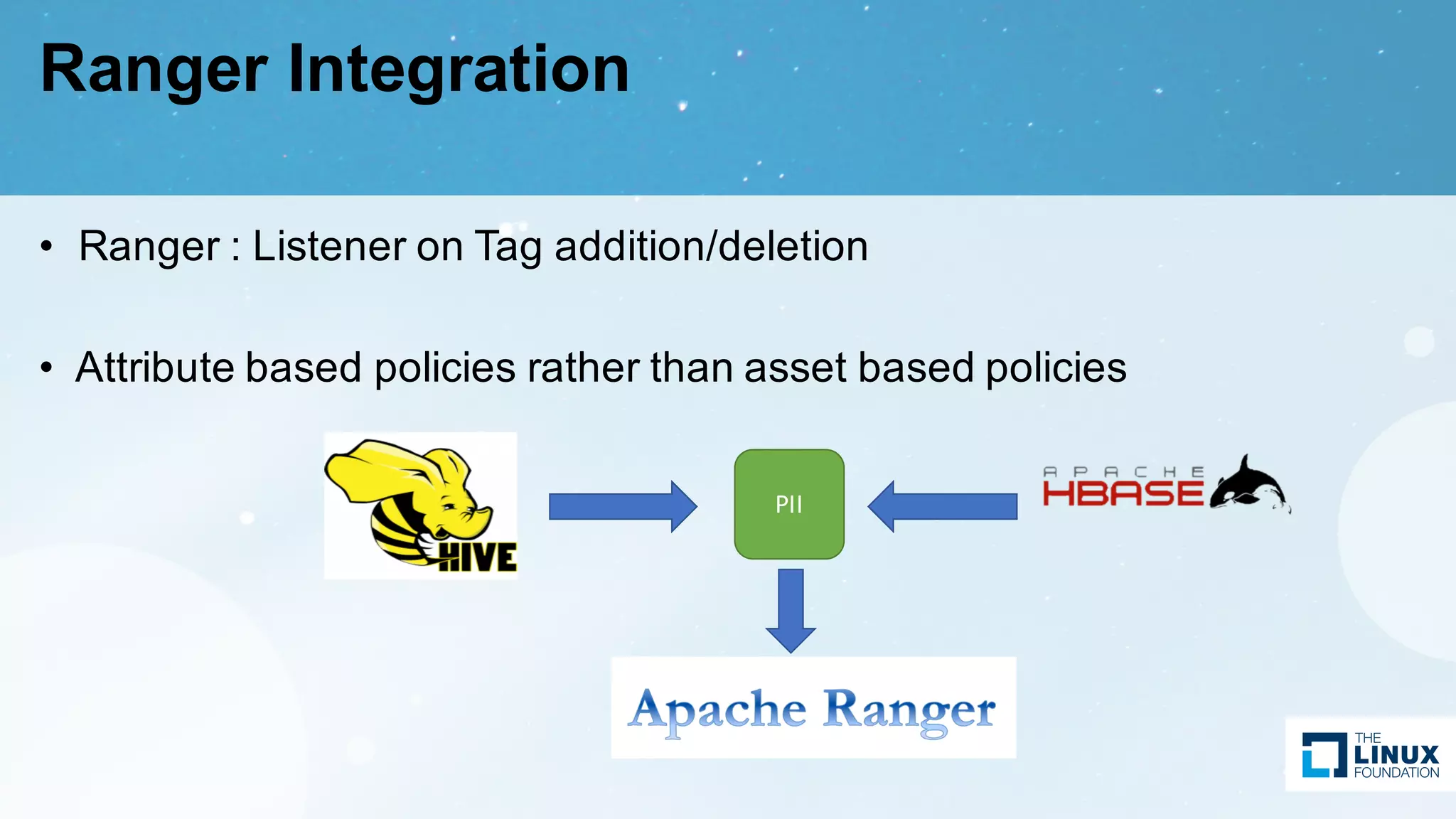 Ranger Integration

• Ranger : Listener on Tag addition/deletion

• Attribute based policies rather than asset based policies

HIVE

PII

APACHE HBASE

Apache Ranger

THE LINUX FOUNDATION